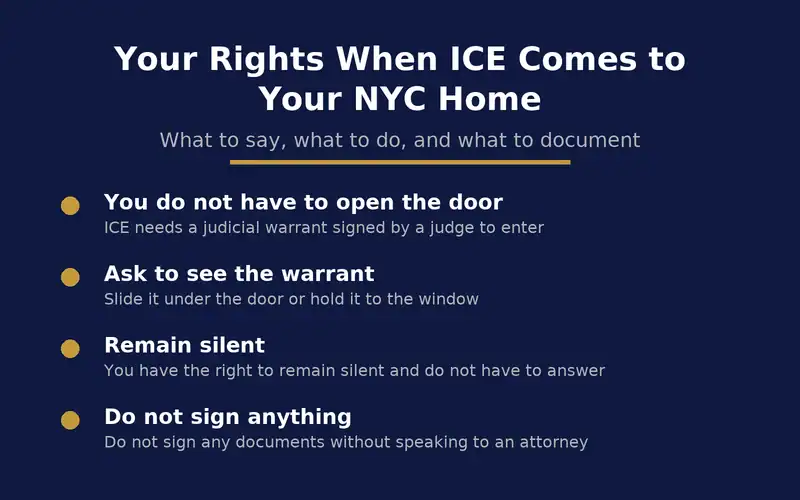 Your Rights When ICE Comes to Your NYC Home

What to say, what to do, and what to document

You do not have to open the door
ICE needs a judicial warrant signed by a judge to enter

Ask to see the warrant
Slide it under the door or hold it to the window

Remain silent
You have the right to remain silent and do not have to answer

Do not sign anything
Do not sign any documents without speaking to an attorney